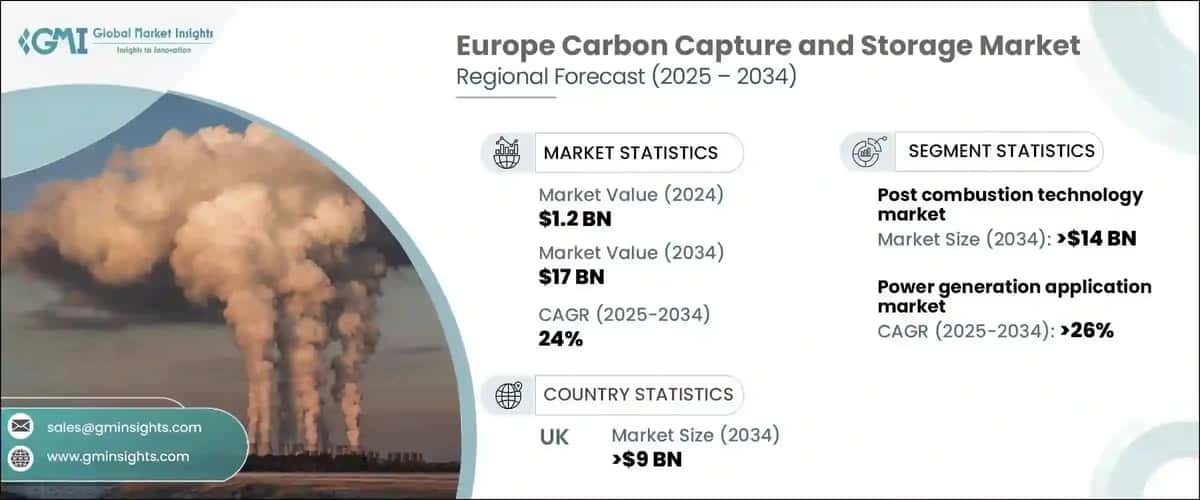 GMI Global Market Insights
Insights to Innovation

Europe Carbon Capture and Storage Market
Regional Forecast (2025 – 2034)

MARKET STATISTICS

Market Value (2024)
$1.2 BN

Market Value (2034)
$17 BN

CAGR (2025-2034)
24%

COUNTRY STATISTICS

UK

Market Size (2034)
>$9 BN

SEGMENT STATISTICS

Post combustion technology market
Market Size (2034): >$14 BN

Power generation application market
CAGR (2025-2034): >26%

sales@gminsights.com

www.gminsights.com